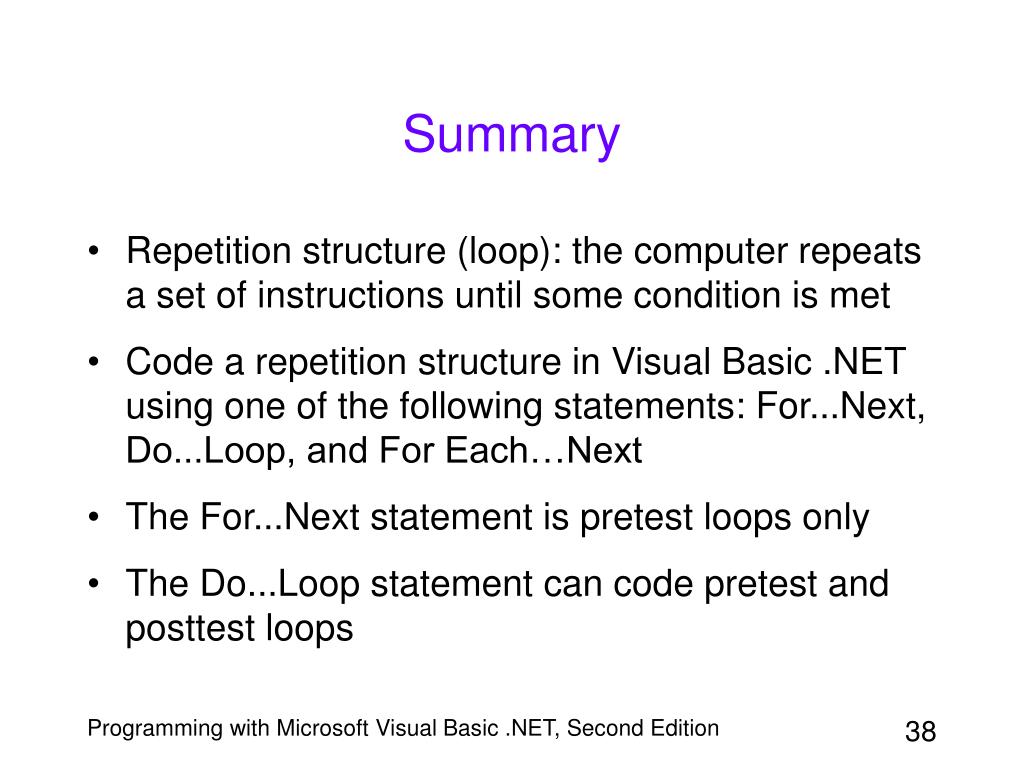 Summary

• Repetition structure (loop): the computer repeats a set of instructions until some condition is met

• Code a repetition structure in Visual Basic .NET using one of the following statements: For...Next, Do...Loop, and For Each…Next

• The For...Next statement is pretest loops only

• The Do...Loop statement can code pretest and posttest loops

Programming with Microsoft Visual Basic .NET, Second Edition

38